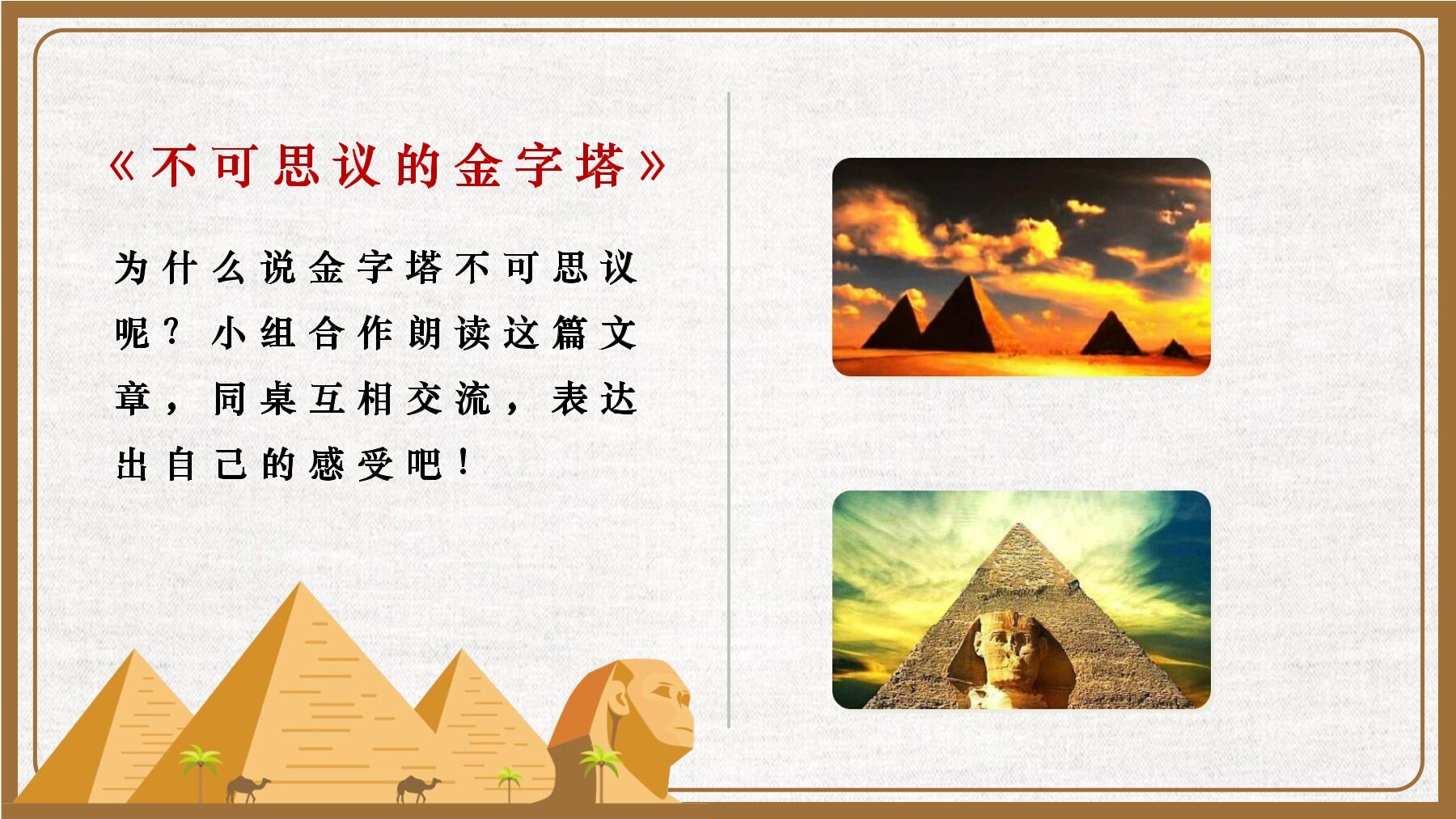 《不可思议的金字塔》

为什么说金字塔不可思议呢？小组合作朗读这篇文章，同桌互相交流，表达出自己的感受吧！